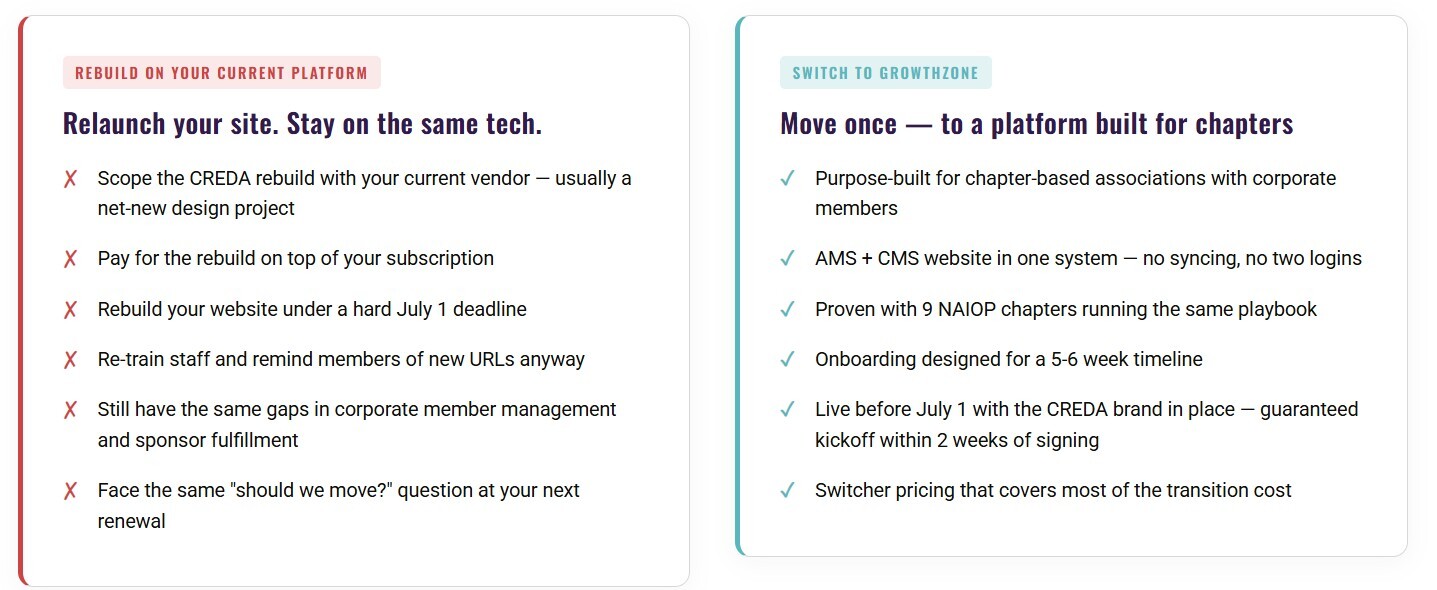 REBUILD ON YOUR CURRENT PLATFORM

Relaunch your site. Stay on the same tech.

✗ Scope the CREDA rebuild with your current vendor — usually a net-new design project

✗ Pay for the rebuild on top of your subscription

✗ Rebuild your website under a hard July 1 deadline

✗ Re-train staff and remind members of new URLs anyway

✗ Still have the same gaps in corporate member management and sponsor fulfillment

✗ Face the same "should we move?" question at your next renewal

SWITCH TO GROWTHZONE

Move once — to a platform built for chapters

✓ Purpose-built for chapter-based associations with corporate members

✓ AMS + CMS website in one system — no syncing, no two logins

✓ Proven with 9 NAIOP chapters running the same playbook

✓ Onboarding designed for a 5-6 week timeline

✓ Live before July 1 with the CREDA brand in place — guaranteed kickoff within 2 weeks of signing

✓ Switcher pricing that covers most of the transition cost